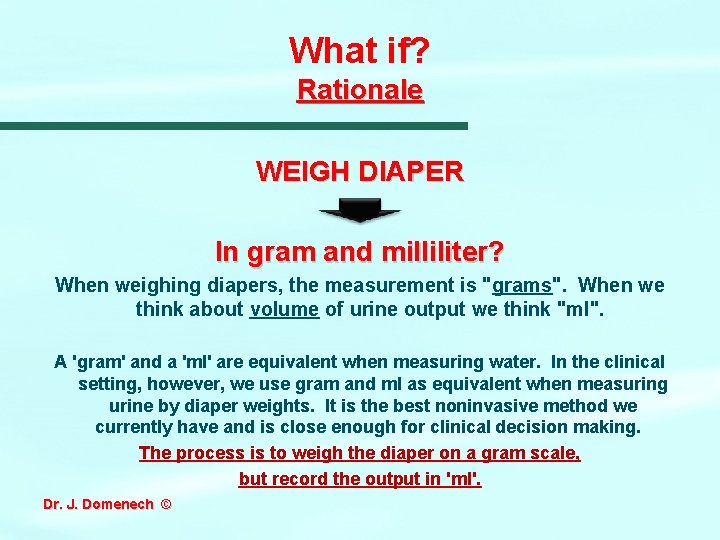 What if?
Rationale

WEIGH DIAPER

In gram and milliliter?

When weighing diapers, the measurement is "grams". When we think about volume of urine output we think "ml".

A 'gram' and a 'ml' are equivalent when measuring water. In the clinical setting, however, we use gram and ml as equivalent when measuring urine by diaper weights. It is the best noninvasive method we currently have and is close enough for clinical decision making.

The process is to weigh the diaper on a gram scale, but record the output in 'ml'.

Dr. J. Domenech ©